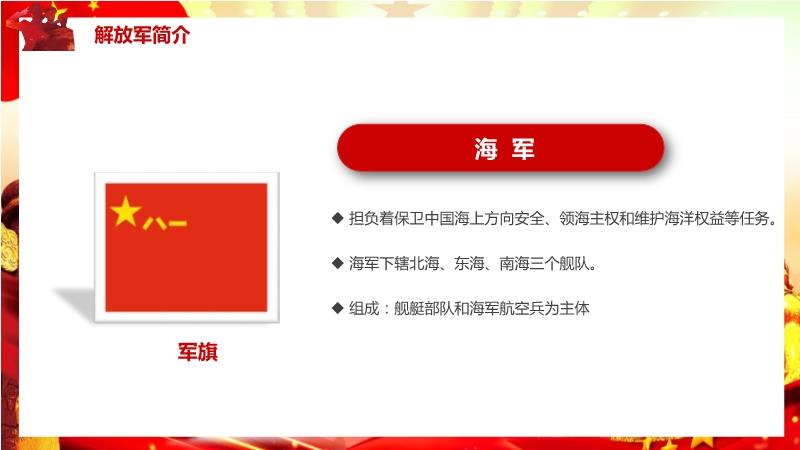 解放军简介

八一

军旗

海 军

◆ 担负着保卫中国海上方向安全、领海主权和维护海洋权益等任务。

◆ 海军下辖北海、东海、南海三个舰队。

◆ 组成：舰艇部队和海军航空兵为主体